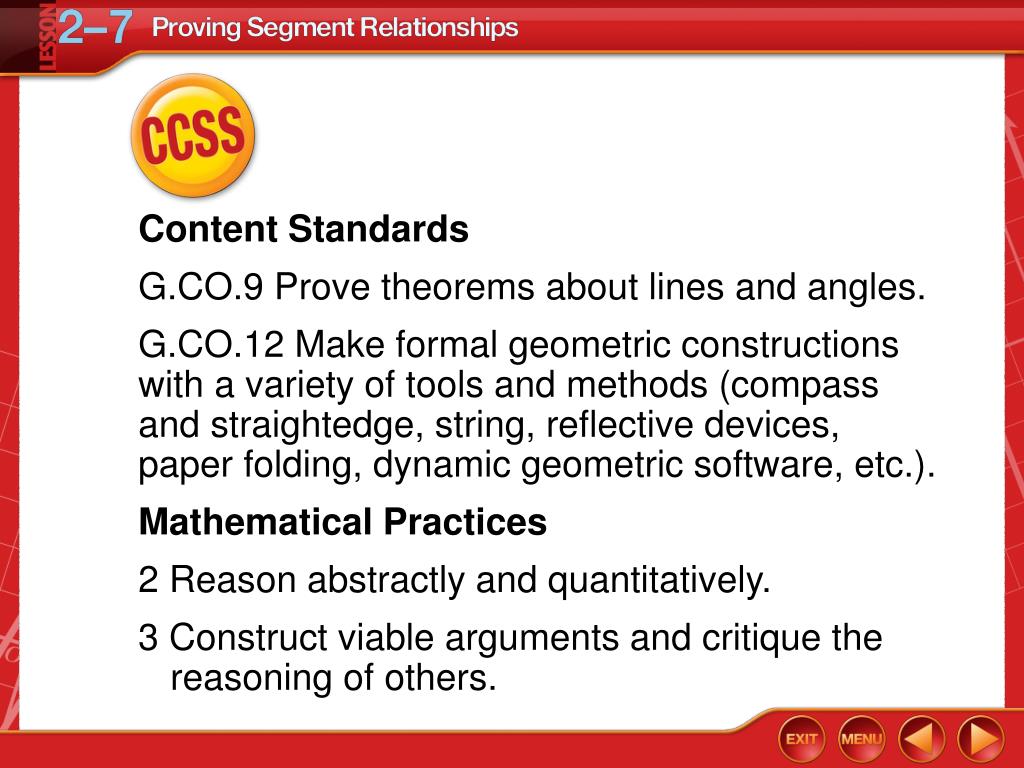 LESSON 2–7 Proving Segment Relationships

CCSS

Content Standards

G.CO.9 Prove theorems about lines and angles.

G.CO.12 Make formal geometric constructions with a variety of tools and methods (compass and straightedge, string, reflective devices, paper folding, dynamic geometric software, etc.).

Mathematical Practices

2 Reason abstractly and quantitatively.

3 Construct viable arguments and critique the reasoning of others.

EXIT MENU